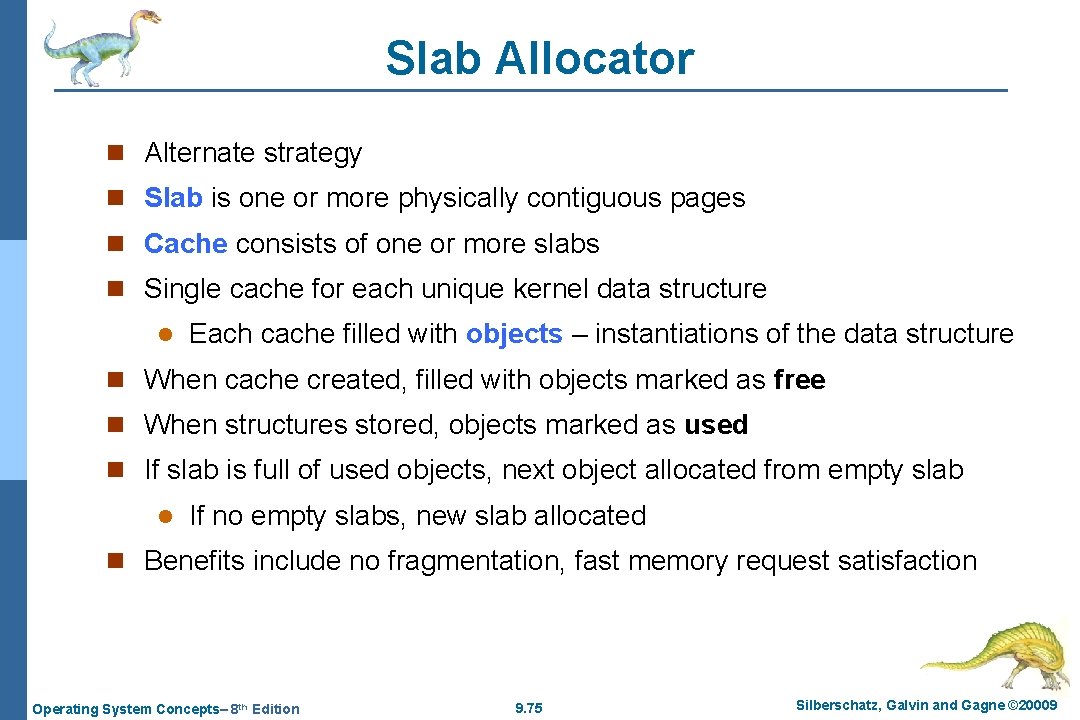 Slab Allocator

n Alternate strategy

n Slab is one or more physically contiguous pages

n Cache consists of one or more slabs

n Single cache for each unique kernel data structure

l Each cache filled with objects – instantiations of the data structure

n When cache created, filled with objects marked as free

n When structures stored, objects marked as used

n If slab is full of used objects, next object allocated from empty slab

l If no empty slabs, new slab allocated

n Benefits include no fragmentation, fast memory request satisfaction

Operating System Concepts– 8th Edition

9.75

Silberschatz, Galvin and Gagne ©20009